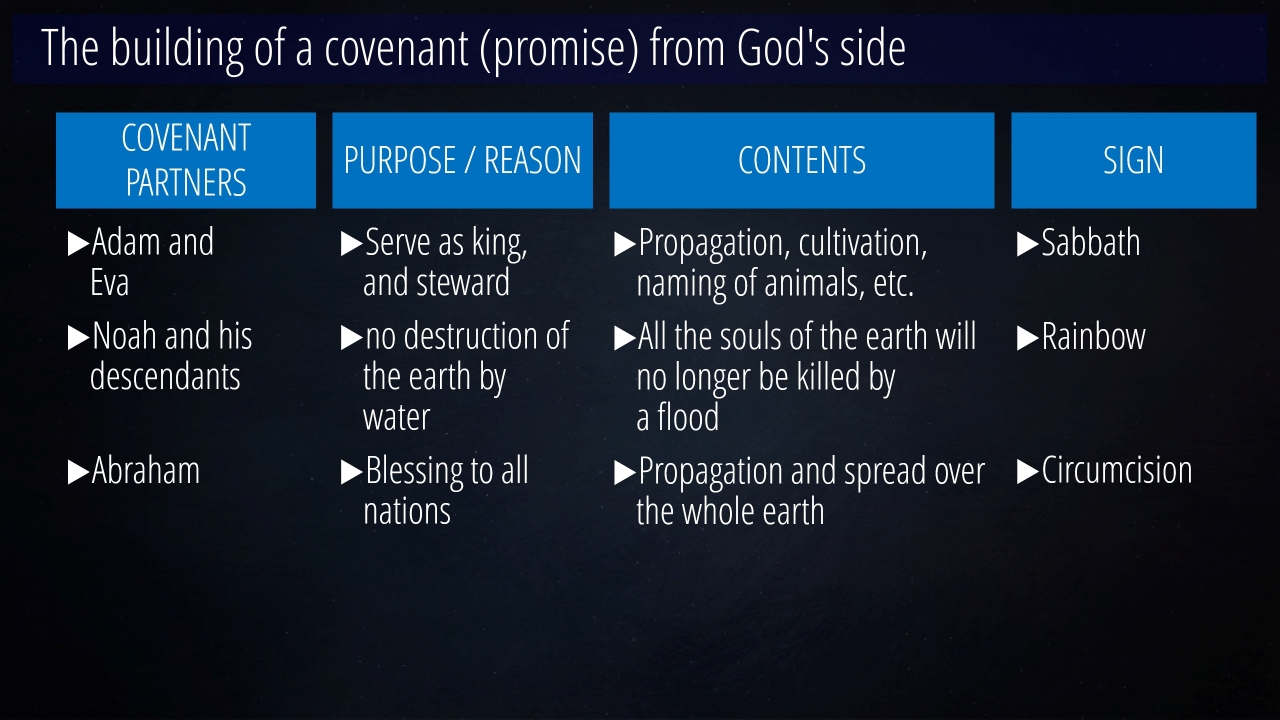 The building of a covenant (promise) from God's side

| COVENANT PARTNERS | PURPOSE / REASON | CONTENTS | SIGN |
|---|---|---|---|
| ▶Adam and Eva | ▶Serve as king, and steward | ▶Propagation, cultivation, naming of animals, etc. | ▶Sabbath |
| ▶Noah and his descendants | ▶no destruction of the earth by water | ▶All the souls of the earth will no longer be killed by a flood | ▶Rainbow |
| ▶Abraham | ▶Blessing to all nations | ▶Propagation and spread over the whole earth | ▶Circumcision |